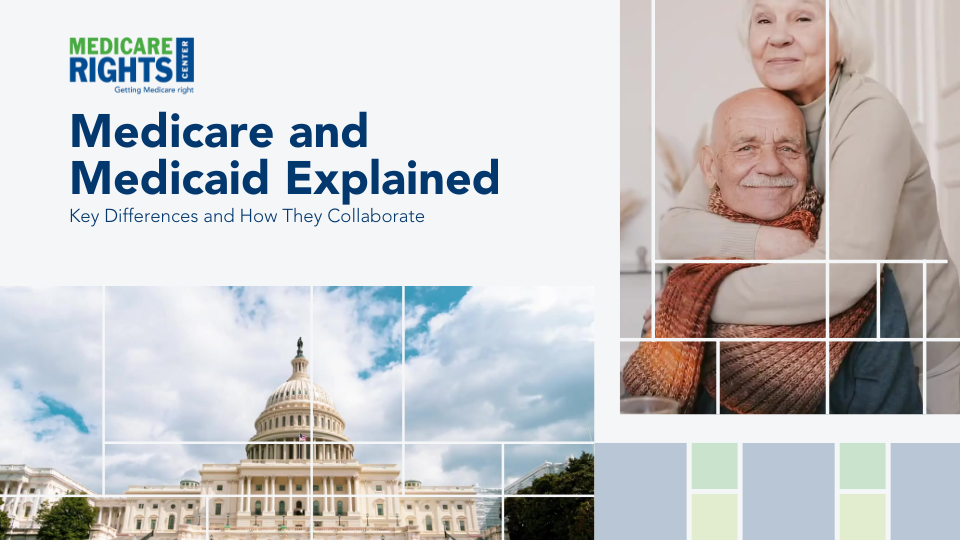 MEDICARE RIGHTS CENTER
Getting Medicare right

Medicare and Medicaid Explained

Key Differences and How They Collaborate